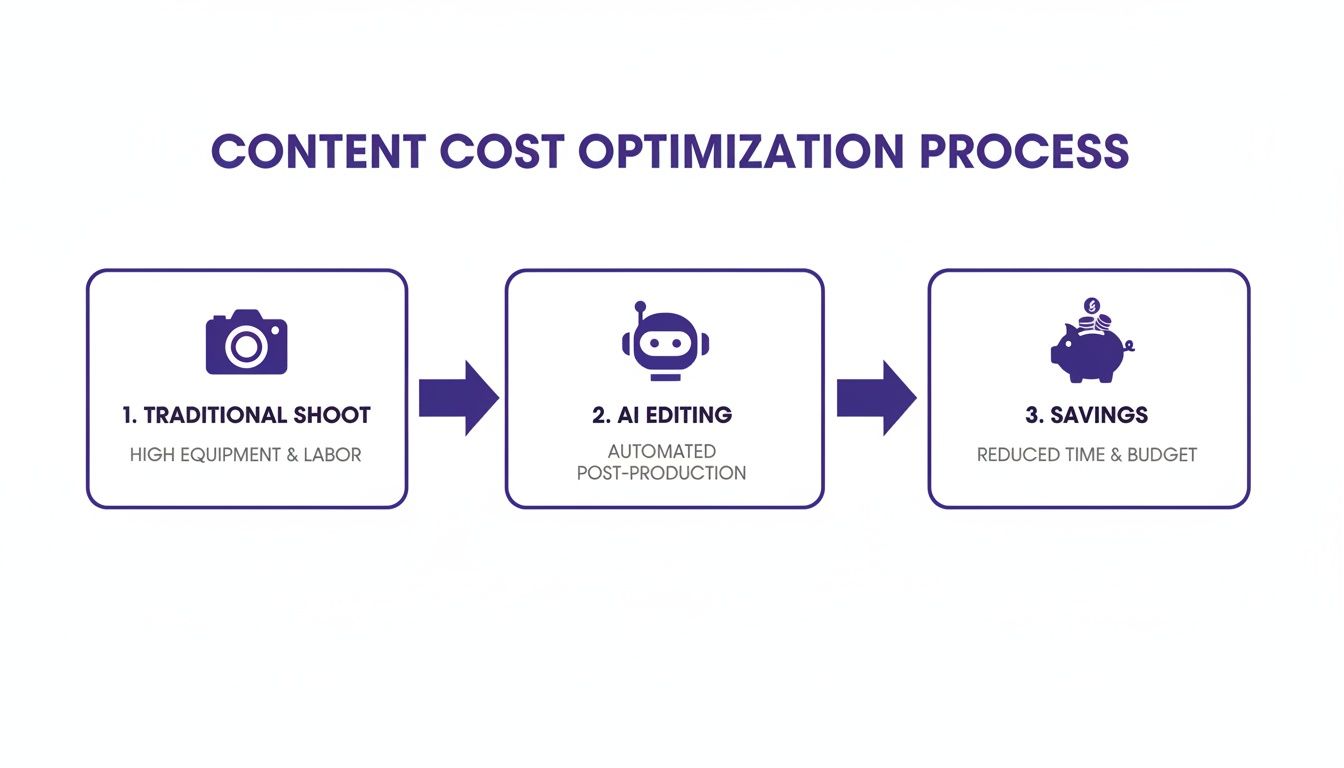 CONTENT COST OPTIMIZATION PROCESS

1. TRADITIONAL SHOOT

HIGH EQUIPMENT & LABOR

2. AI EDITING

AUTOMATED POST-PRODUCTION

3. SAVINGS

REDUCED TIME & BUDGET